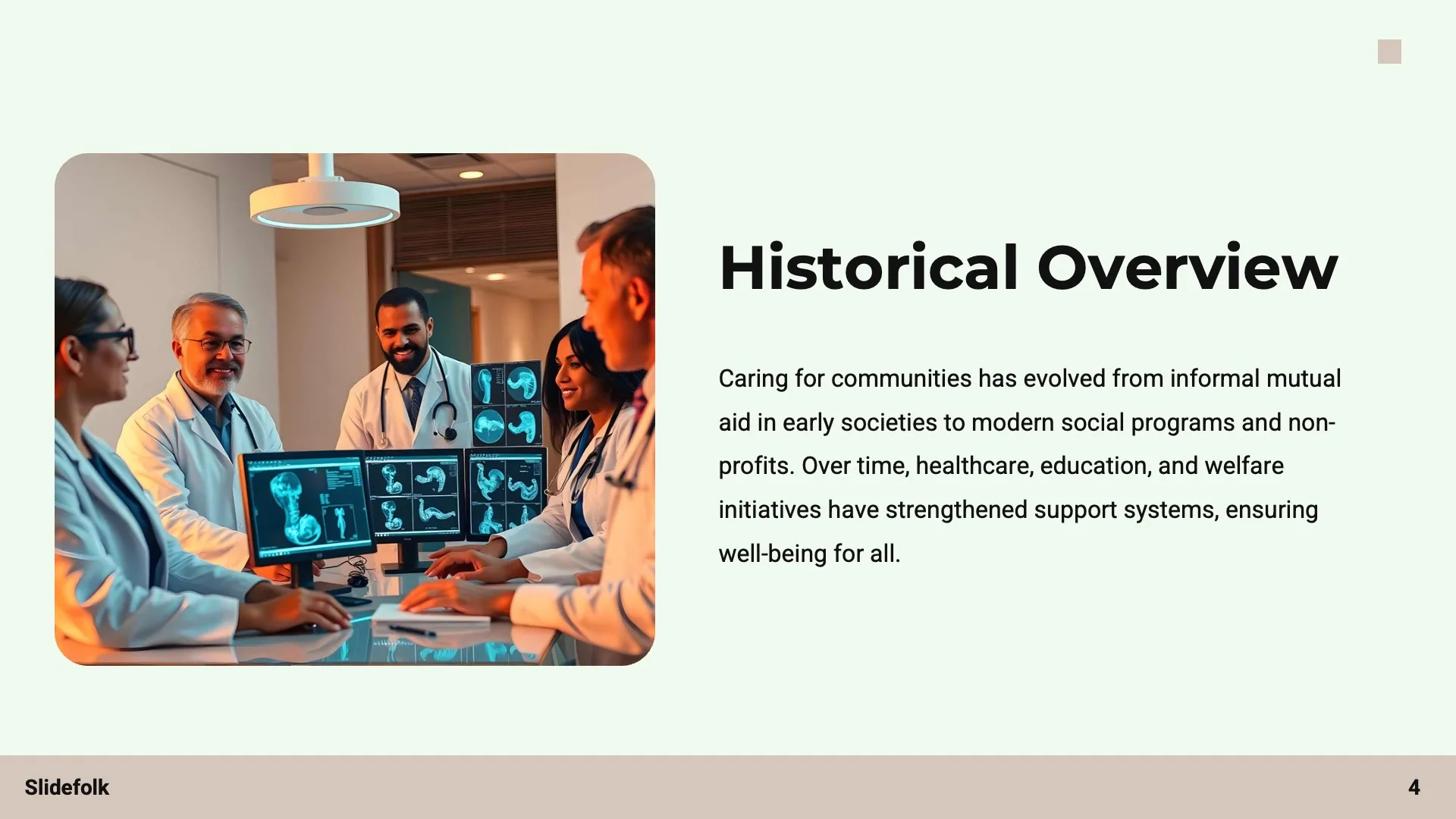 Historical Overview

Caring for communities has evolved from informal mutual aid in early societies to modern social programs and non-profits. Over time, healthcare, education, and welfare initiatives have strengthened support systems, ensuring well-being for all.

Slidefolk

4